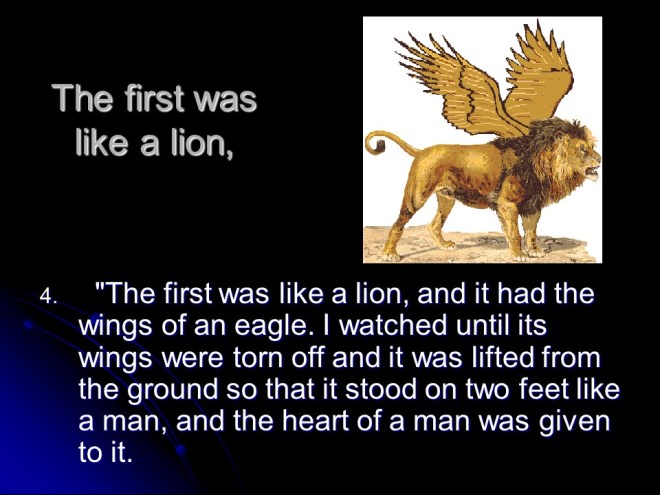 The first was like a lion,

4. "The first was like a lion, and it had the wings of an eagle. I watched until its wings were torn off and it was lifted from the ground so that it stood on two feet like a man, and the heart of a man was given to it.